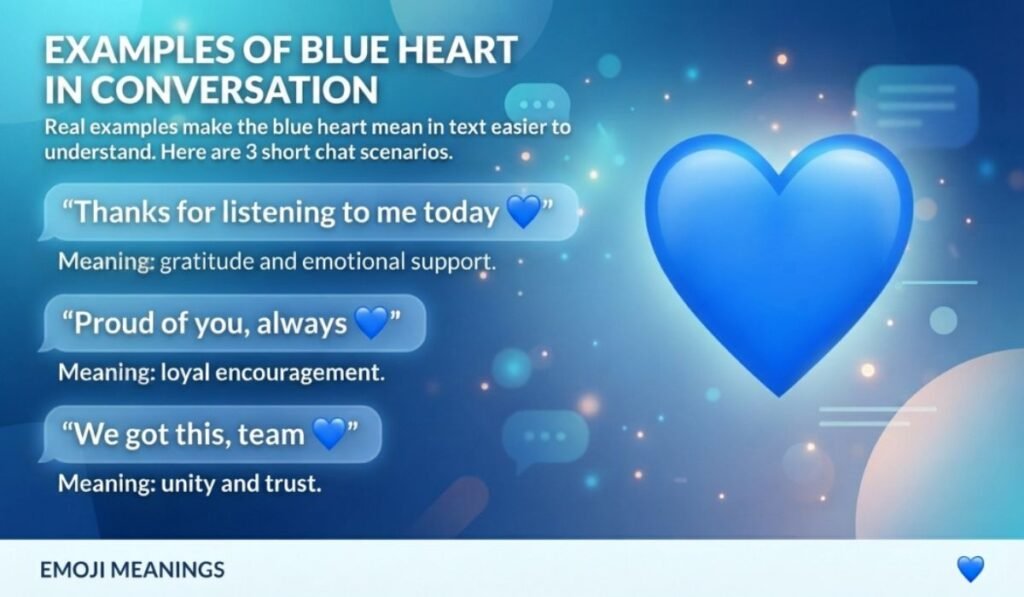 EXAMPLES OF BLUE HEART IN CONVERSATION

Real examples make the blue heart mean in text easier to understand. Here are 3 short chat scenarios.

“Thanks for listening to me today 💙”

Meaning: gratitude and emotional support.

“Proud of you, always 💙”

Meaning: loyal encouragement.

“We got this, team 💙”

Meaning: unity and trust.

EMOJI MEANINGS 💙